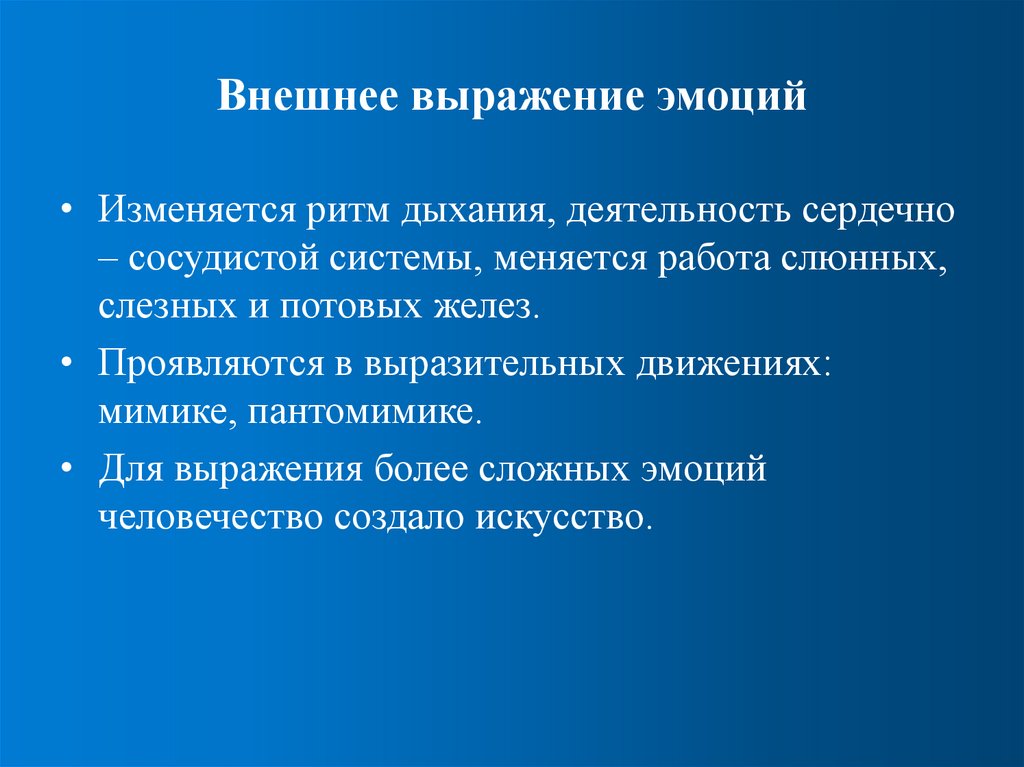 Внешнее выражение эмоций

• Изменяется ритм дыхания, деятельность сердечно – сосудистой системы, меняется работа слюнных, слезных и потовых желез.

• Проявляются в выразительных движениях: мимике, пантомимике.

• Для выражения более сложных эмоций человечество создало искусство.